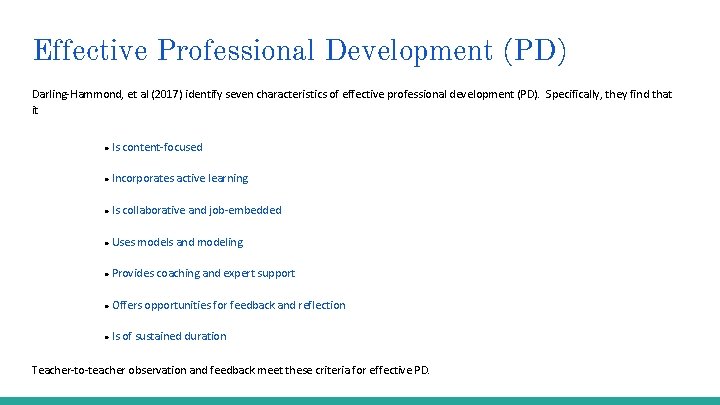 Effective Professional Development (PD)

Darling-Hammond, et al (2017) identify seven characteristics of effective professional development (PD). Specifically, they find that it

- Is content-focused
- Incorporates active learning
- Is collaborative and job-embedded
- Uses models and modeling
- Provides coaching and expert support
- Offers opportunities for feedback and reflection
- Is of sustained duration

Teacher-to-teacher observation and feedback meet these criteria for effective PD.